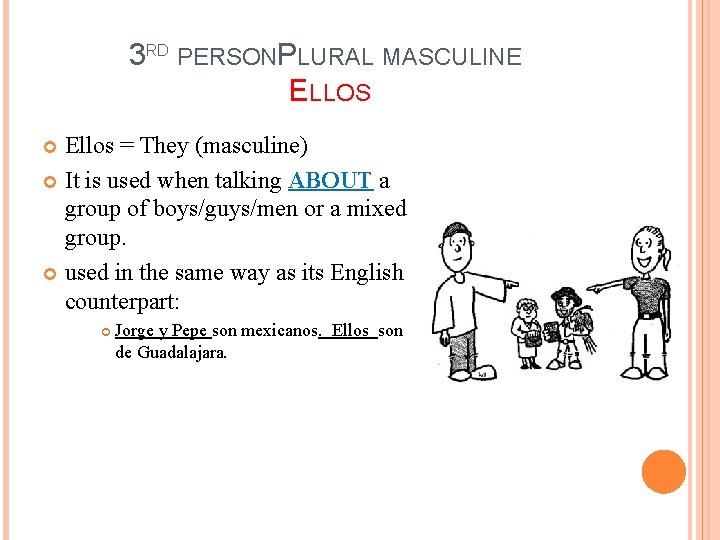 3RD PERSONPLURAL MASCULINE
ELLOS

Ellos = They (masculine)

It is used when talking ABOUT a group of boys/guys/men or a mixed group.

used in the same way as its English counterpart:

Jorge y Pepe son mexicanos. Ellos son de Guadalajara.